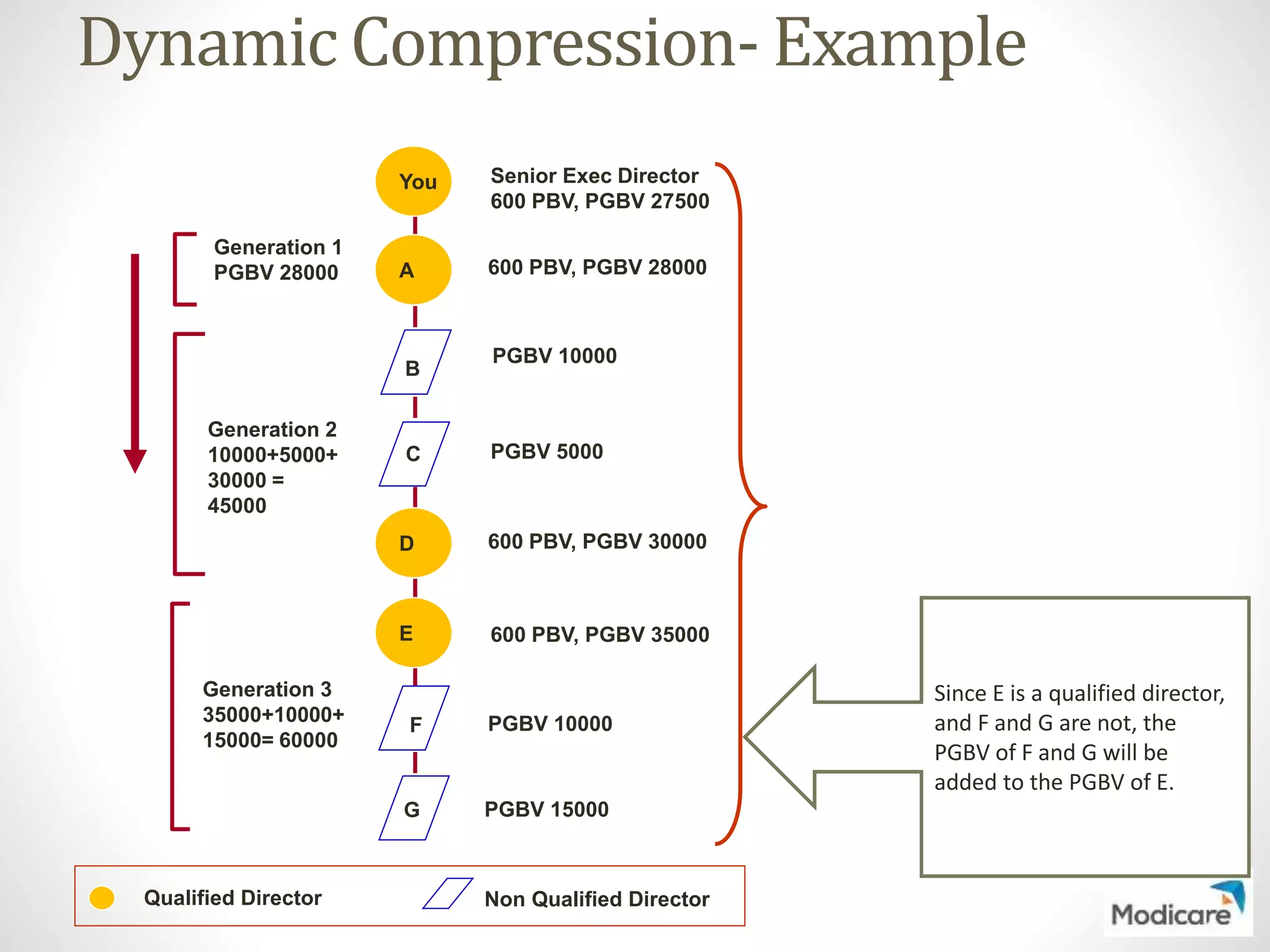 Dynamic Compression- Example

You

Senior Exec Director
600 PBV, PGBV 27500

Generation 1
PGBV 28000

A

600 PBV, PGBV 28000

B

PGBV 10000

Generation 2
10000+5000+
30000 =
45000

C

PGBV 5000

D

600 PBV, PGBV 30000

E

600 PBV, PGBV 35000

Generation 3
35000+10000+
15000= 60000

F

PGBV 10000

G

PGBV 15000

Since E is a qualified director, and F and G are not, the PGBV of F and G will be added to the PGBV of E.

Qualified Director

Non Qualified Director

Modicare